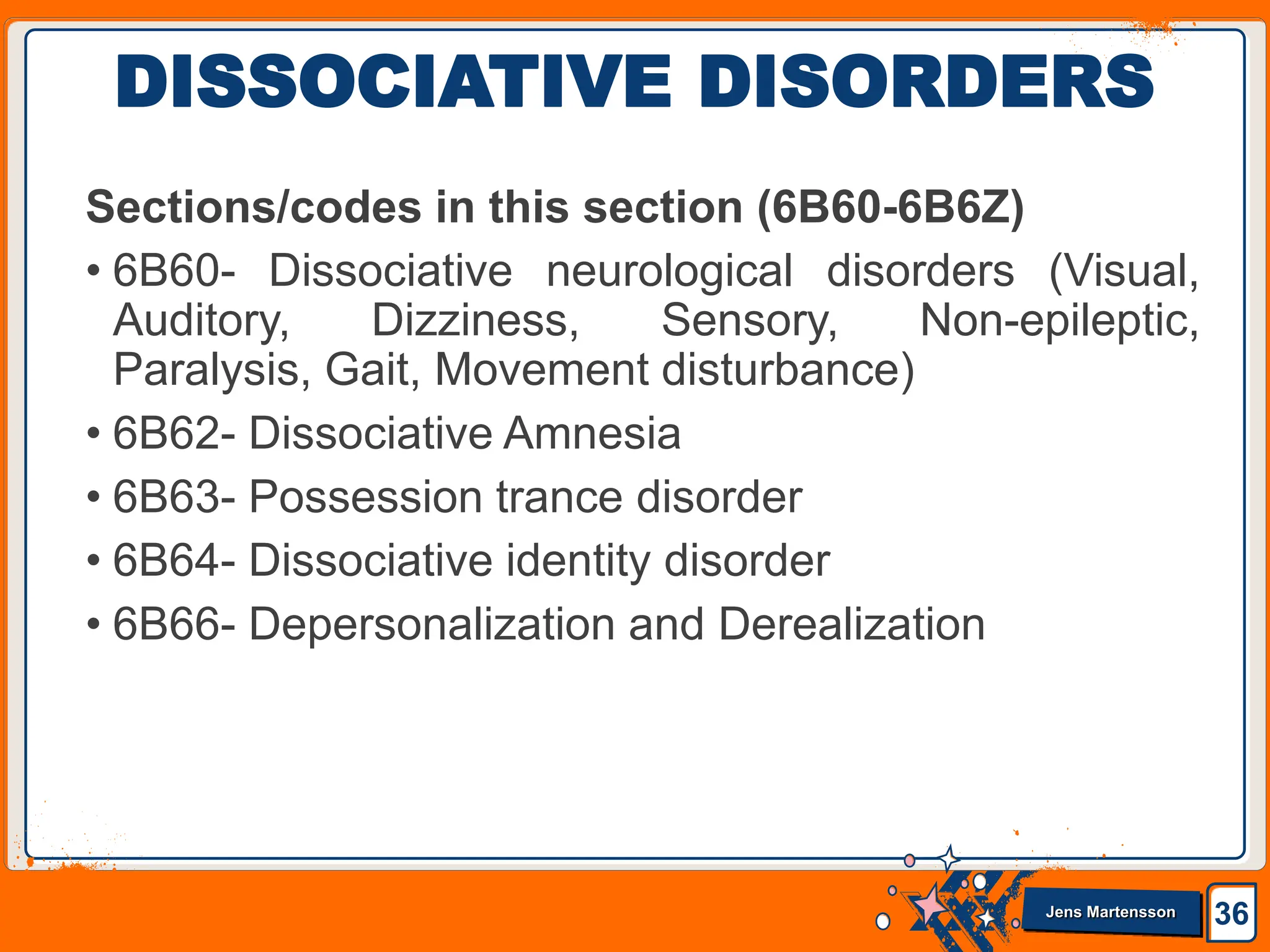 DISSOCIATIVE DISORDERS

Sections/codes in this section (6B60-6B6Z)

• 6B60- Dissociative neurological disorders (Visual, Auditory, Dizziness, Sensory, Non-epileptic, Paralysis, Gait, Movement disturbance)
• 6B62- Dissociative Amnesia
• 6B63- Possession trance disorder
• 6B64- Dissociative identity disorder
• 6B66- Depersonalization and Derealization

Jens Martensson

36